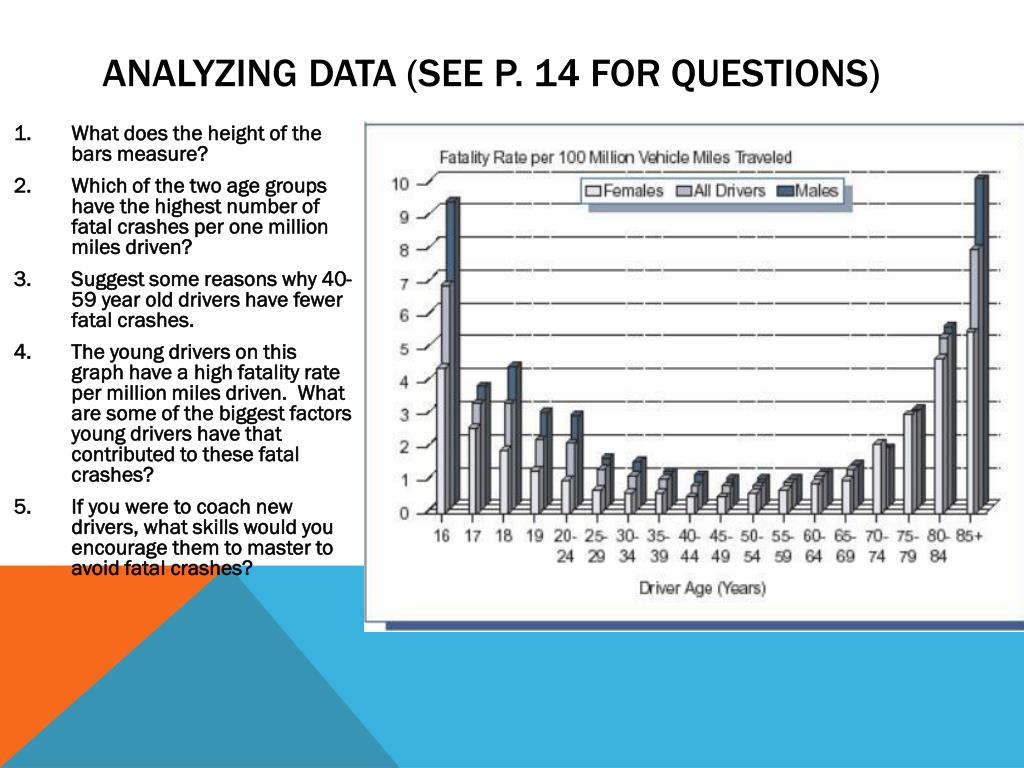 ANALYZING DATA (SEE P. 14 FOR QUESTIONS)

1. What does the height of the bars measure?

2. Which of the two age groups have the highest number of fatal crashes per one million miles driven?

3. Suggest some reasons why 40-59 year old drivers have fewer fatal crashes.

4. The young drivers on this graph have a high fatality rate per million miles driven. What are some of the biggest factors young drivers have that contributed to these fatal crashes?

5. If you were to coach new drivers, what skills would you encourage them to master to avoid fatal crashes?

Fatality Rate per 100 Million Vehicle Miles Traveled

Females All Drivers Males

10
9
8
7
6
5
4
3
2
1
0

16 17 18 19 20-24 25-29 30-34 35-39 40-44 45-49 50-54 55-59 60-64 65-69 70-74 75-79 80-84 85+

Driver Age (Years)